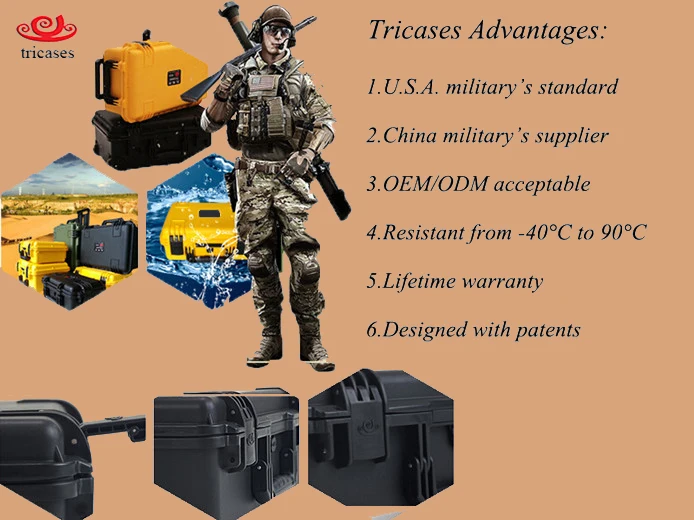 tricases

Tricases Advantages:

1.U.S.A. military's standard

2.China military's supplier

3.OEM/ODM acceptable

4.Resistant from -40°C to 90°C

5.Lifetime warranty

6.Designed with patents